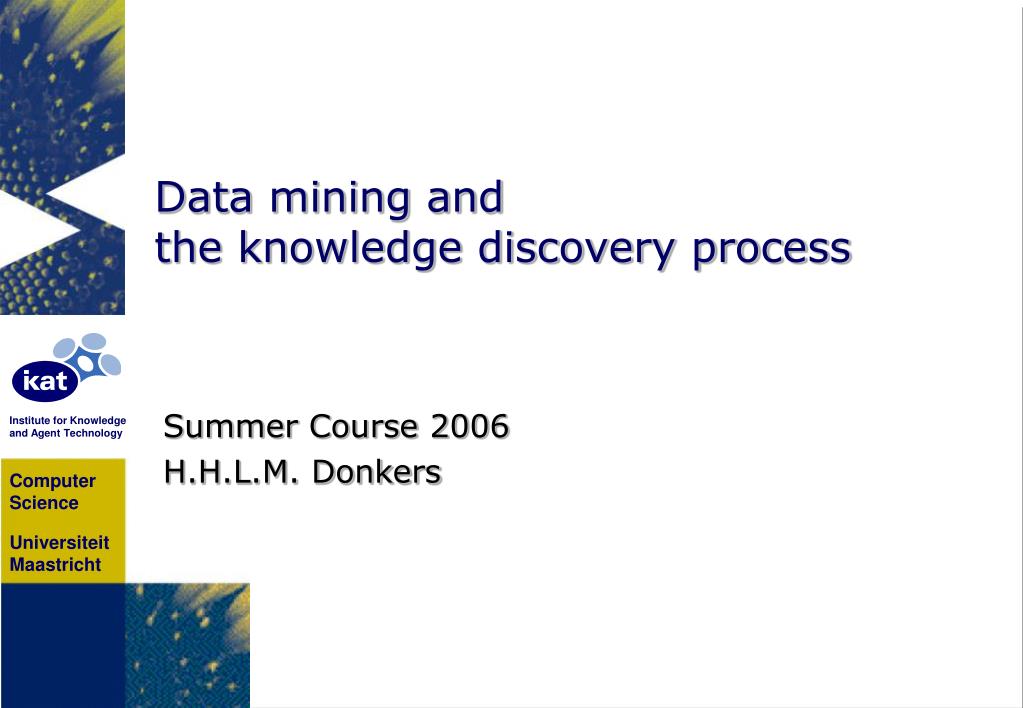 Data mining and
the knowledge discovery process

ikat

Institute for Knowledge and Agent Technology

Summer Course 2006
H.H.L.M. Donkers

Computer Science

Universiteit Maastricht